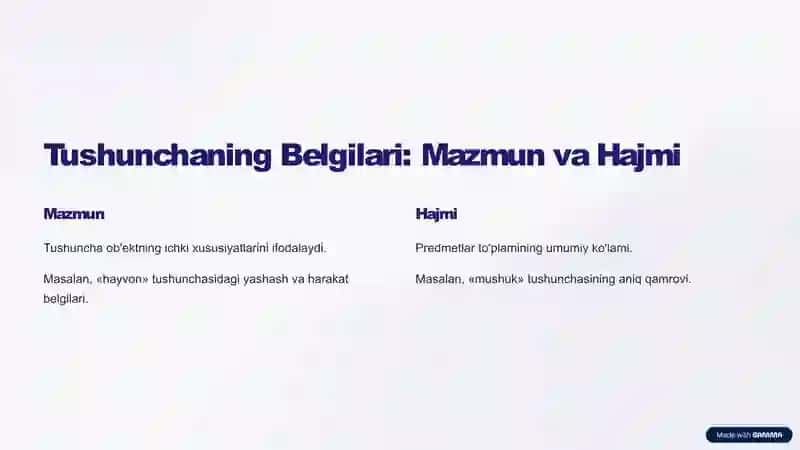 Tushunchaning Belgilari: Mazmun va Hajmi

Mazmun

Tushuncha ob'ektning ichki xususiyatlarini ifodalaydi.

Masalan, «hayvon» tushunchasidagi yashash va harakat belgilari.

Hajmi

Predmetlar to'plamining umumiy ko'lami.

Masalan, «mushuk» tushunchasining aniq qamrovi.

Made with GAMMA